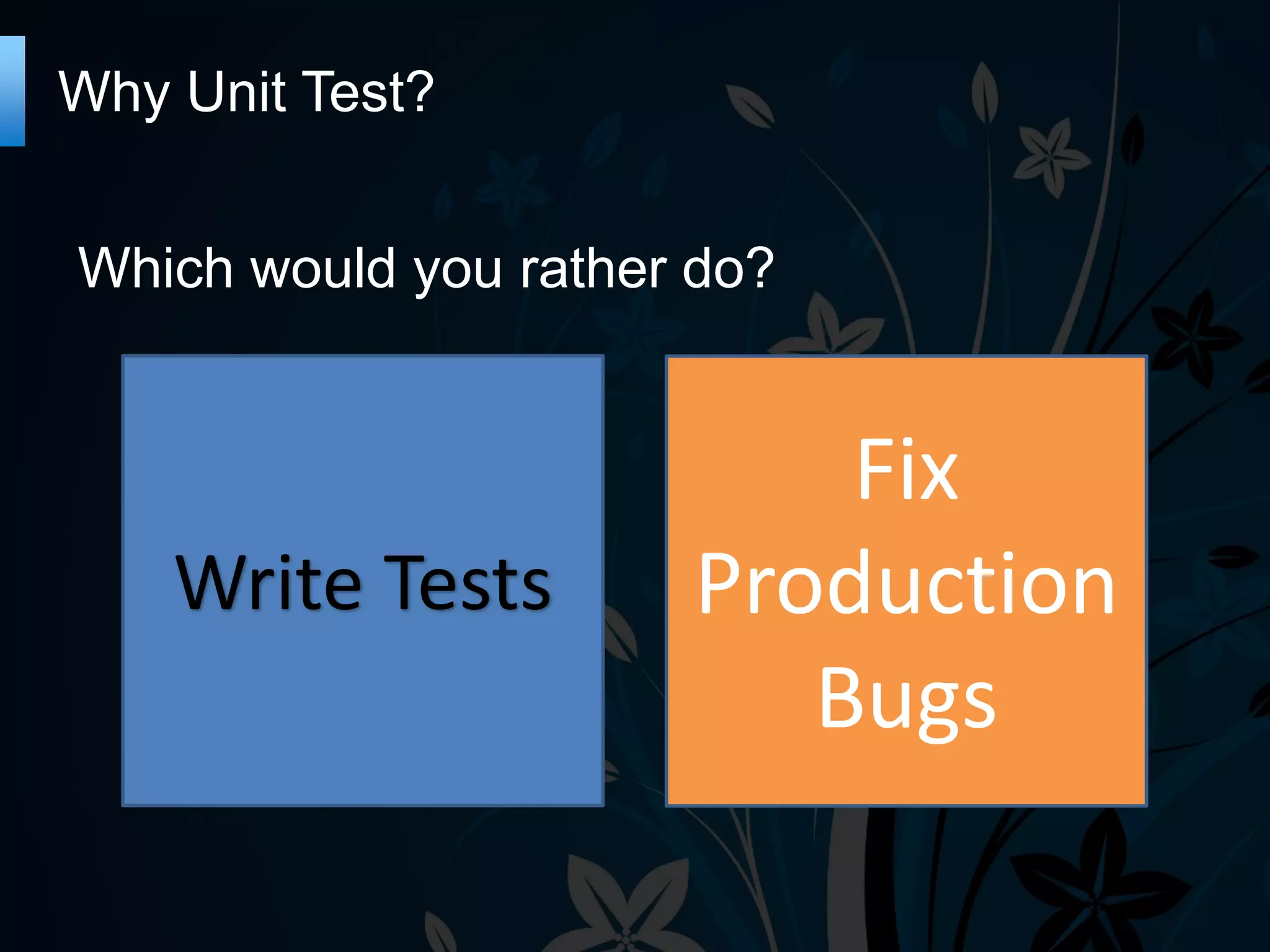 Why Unit Test?

Which would you rather do?

Write Tests

Fix Production Bugs